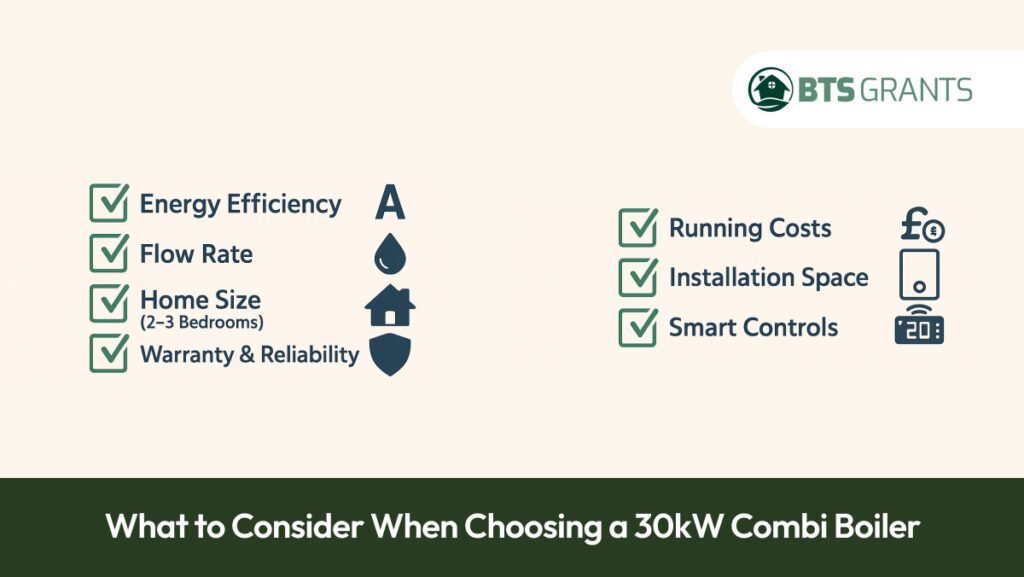 BTS GRANTS

Energy Efficiency A
Flow Rate
Home Size (2–3 Bedrooms)
Warranty & Reliability

Running Costs £
Installation Space
Smart Controls 20

What to Consider When Choosing a 30kW Combi Boiler